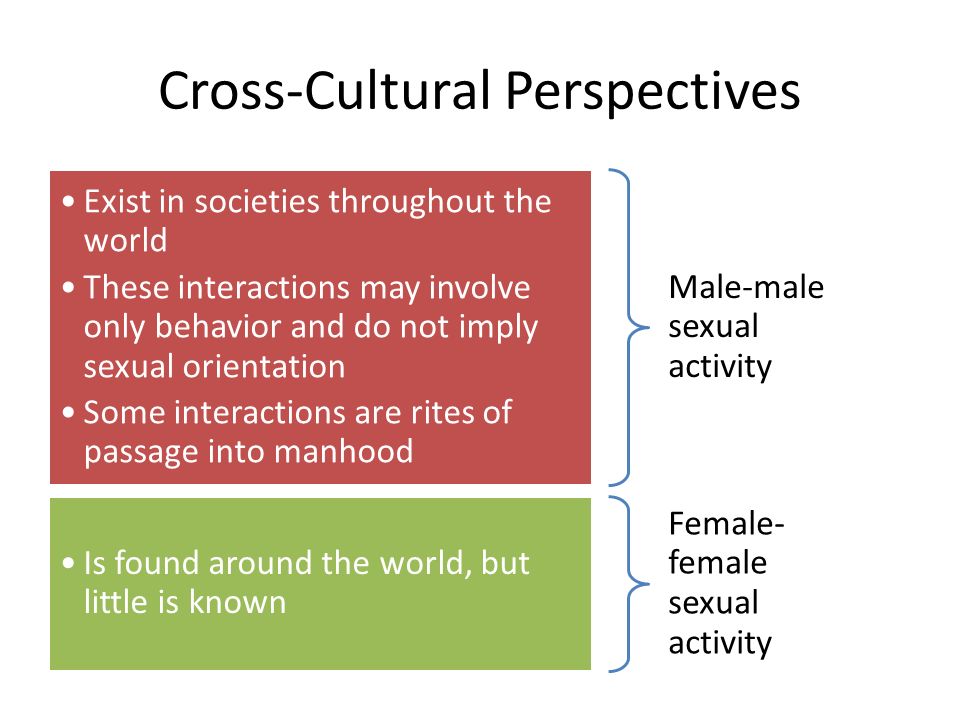 Cross-Cultural Perspectives

• Exist in societies throughout the world
• These interactions may involve only behavior and do not imply sexual orientation
• Some interactions are rites of passage into manhood

Male-male sexual activity

• Is found around the world, but little is known

Female-female sexual activity